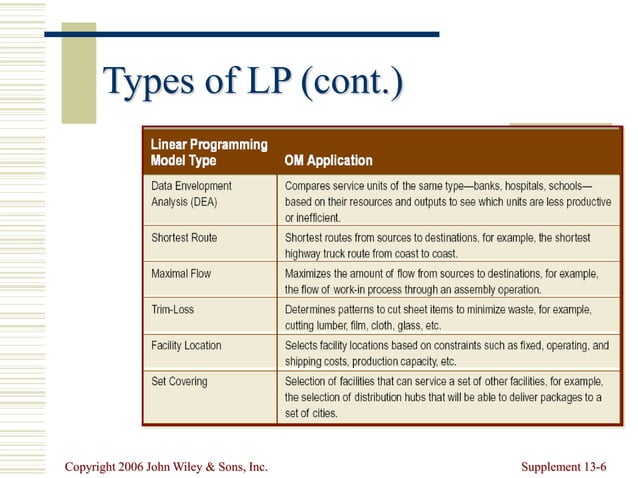 Types of LP (cont.)

| Linear Programming Model Type | OM Application |
|---|---|
| Data Envelopment Analysis (DEA) | Compares service units of the same type—banks, hospitals, schools—based on their resources and outputs to see which units are less productive or inefficient. |
| Shortest Route | Shortest routes from sources to destinations, for example, the shortest highway truck route from coast to coast. |
| Maximal Flow | Maximizes the amount of flow from sources to destinations, for example, the flow of work-in process through an assembly operation. |
| Trim-Loss | Determines patterns to cut sheet items to minimize waste, for example, cutting lumber, film, cloth, glass, etc. |
| Facility Location | Selects facility locations based on constraints such as fixed, operating, and shipping costs, production capacity, etc. |
| Set Covering | Selection of facilities that can service a set of other facilities, for example, the selection of distribution hubs that will be able to deliver packages to a set of cities. |

Copyright 2006 John Wiley & Sons, Inc.

Supplement 13-6